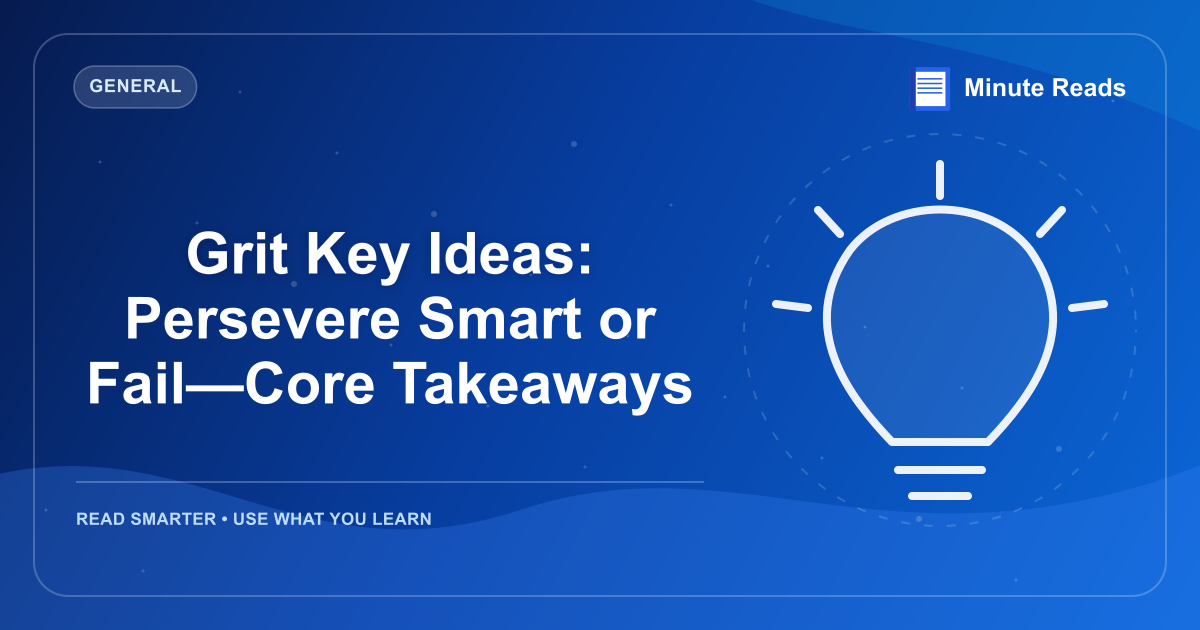 GENERAL

Minute Reads

Grit Key Ideas: Persevere Smart or Fail—Core Takeaways

READ SMARTER • USE WHAT YOU LEARN